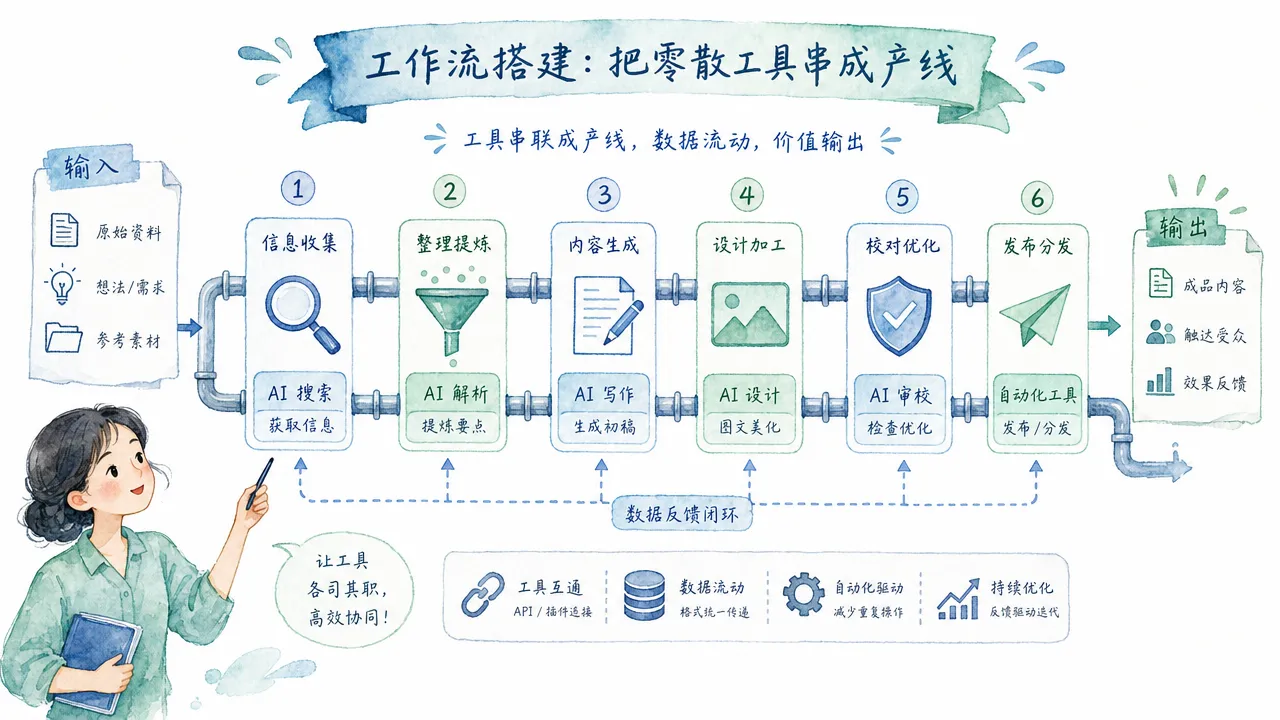 工作流搭建：把零散工具串成产线

工具串联成产线，数据流动，价值输出

输入
原始资料
想法/需求
参考素材

1
信息收集
AI 搜索
获取信息

2
整理提炼
AI 解析
提炼要点

3
内容生成
AI 写作
生成初稿

4
设计加工
AI 设计
图文美化

5
校对优化
AI 审校
检查优化

6
发布分发
自动化工具
发布/分发

输出
成品内容
触达受众
效果反馈

数据反馈闭环

让工具各司其职，高效协同！

工具互通
API / 插件连接

数据流动
格式统一传递

自动化驱动
减少重复操作

持续优化
反馈驱动迭代